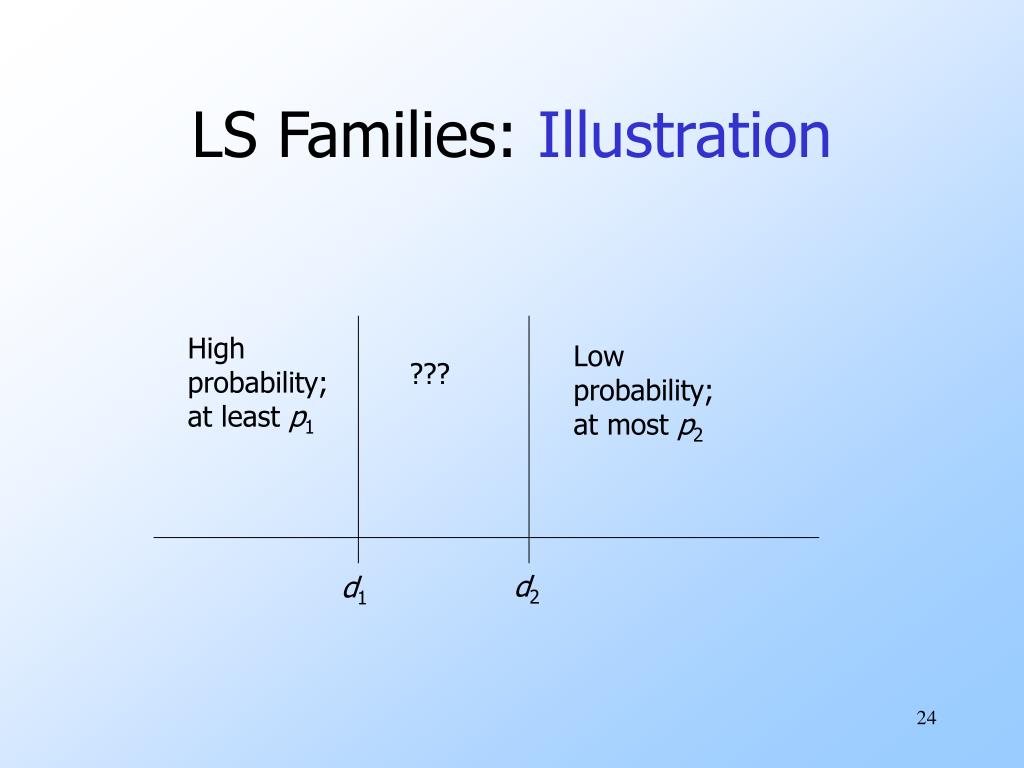 LS Families: Illustration

High probability; at least $p_1$

???

Low probability; at most $p_2$

$d_1$

$d_2$

24